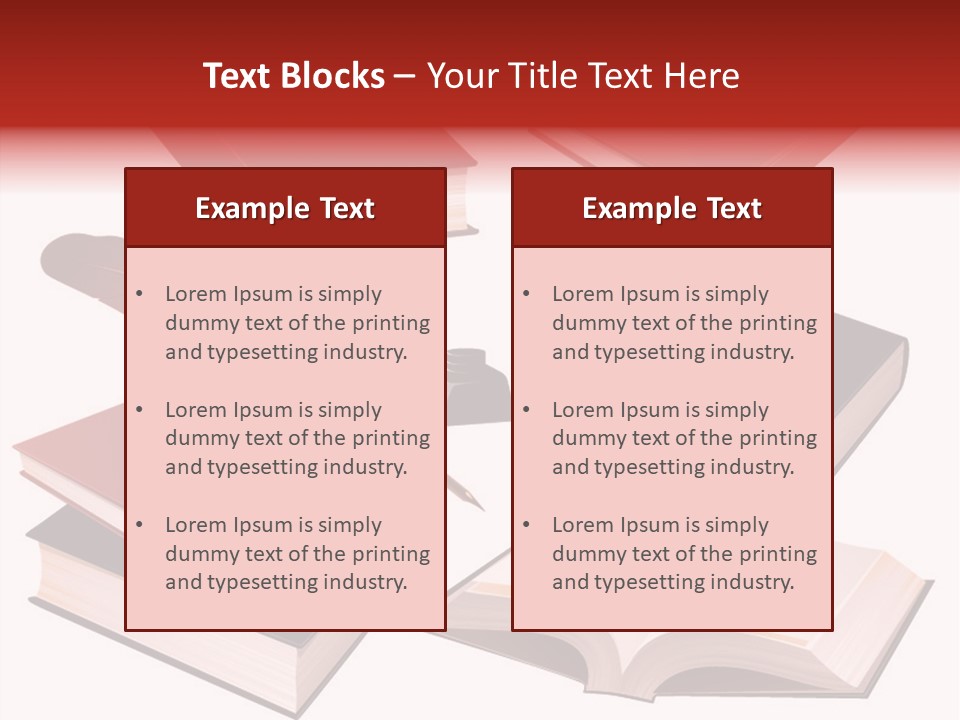 Text Blocks – Your Title Text Here

Example Text

• Lorem Ipsum is simply dummy text of the printing and typesetting industry.

• Lorem Ipsum is simply dummy text of the printing and typesetting industry.

• Lorem Ipsum is simply dummy text of the printing and typesetting industry.

Example Text

• Lorem Ipsum is simply dummy text of the printing and typesetting industry.

• Lorem Ipsum is simply dummy text of the printing and typesetting industry.

• Lorem Ipsum is simply dummy text of the printing and typesetting industry.